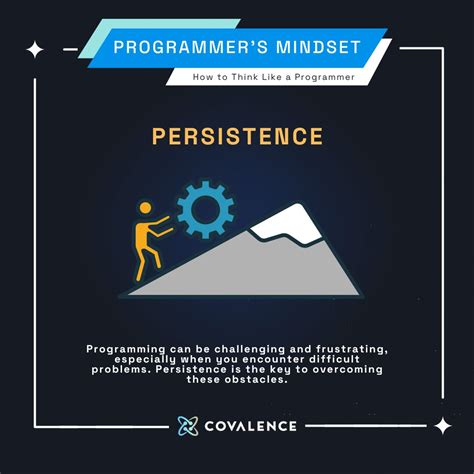 PROGRAMMER'S MINDSET

How to Think Like a Programmer

PERSISTENCE

Programming can be challenging and frustrating, especially when you encounter difficult problems. Persistence is the key to overcoming these obstacles.

COVALENCE